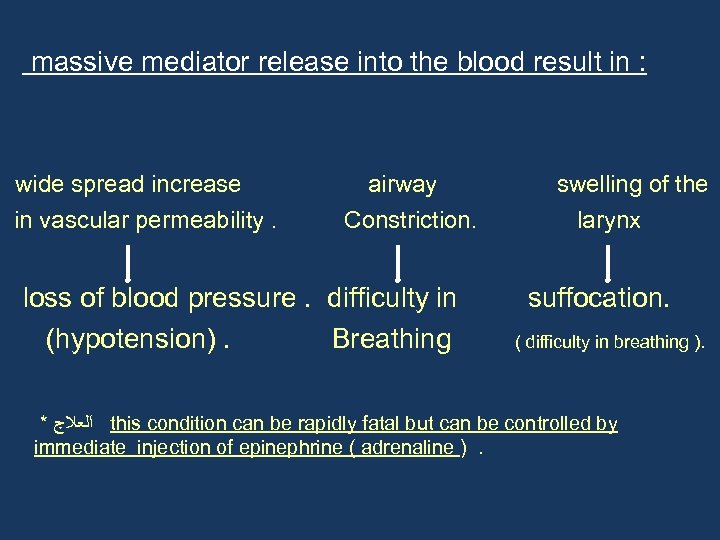 massive mediator release into the blood result in :

wide spread increase in vascular permeability .

loss of blood pressure . (hypotension) .

airway Constriction.

difficulty in Breathing

swelling of the larynx

suffocation.
( difficulty in breathing ).

* العلاج this condition can be rapidly fatal but can be controlled by immediate injection of epinephrine ( adrenaline ) .